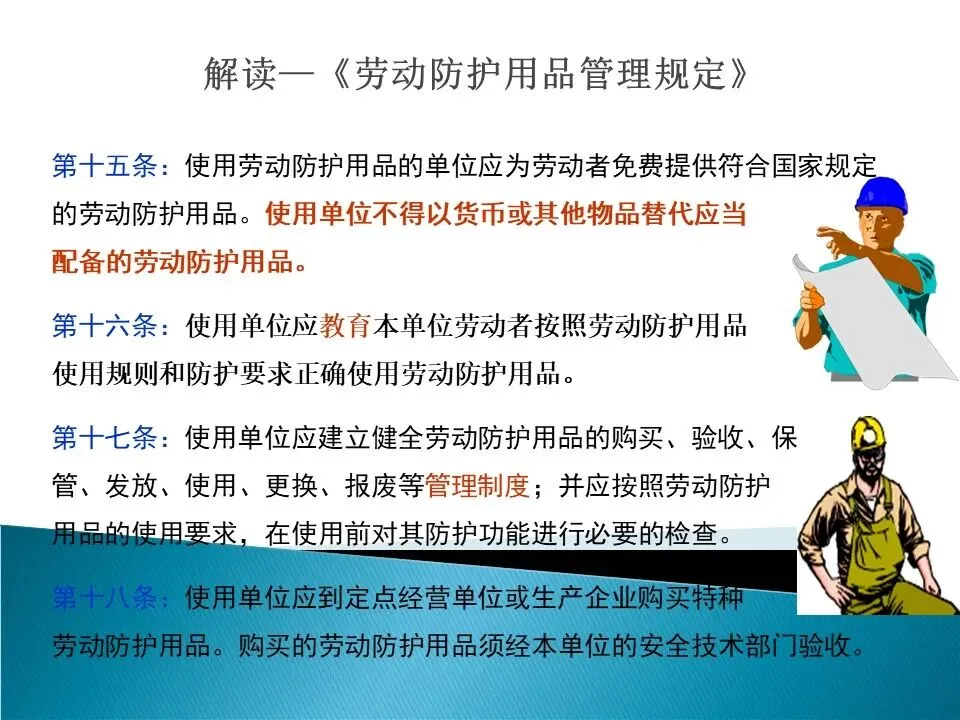 解读—《劳动防护用品管理规定》

第十五条：使用劳动防护用品的单位应为劳动者免费提供符合国家规定的劳动防护用品。使用单位不得以货币或其他物品替代应当配备的劳动防护用品。

第十六条：使用单位应教育本单位劳动者按照劳动防护用品使用规则和防护要求正确使用劳动防护用品。

第十七条：使用单位应建立健全劳动防护用品的购买、验收、保管、发放、使用、更换、报废等管理制度；并应按照劳动防护用品的使用要求，在使用前对其防护功能进行必要的检查。

第十八条：使用单位应到定点经营单位或生产企业购买特种劳动防护用品。购买的劳动防护用品须经本单位的安全技术部门验收。